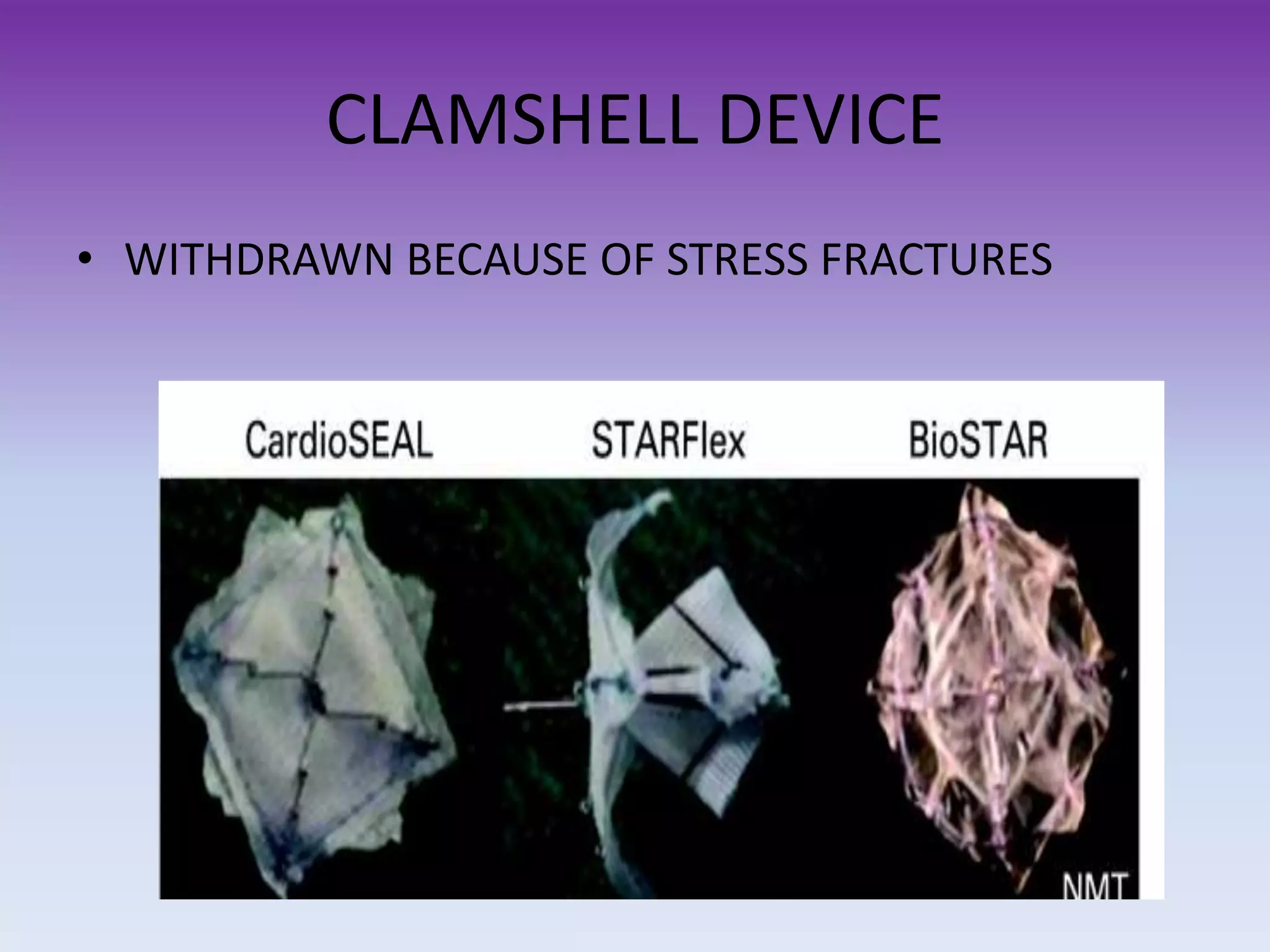 CLAMSHELL DEVICE

• WITHDRAWN BECAUSE OF STRESS FRACTURES

CardioSEAL STARFlex BioSTAR

NMT